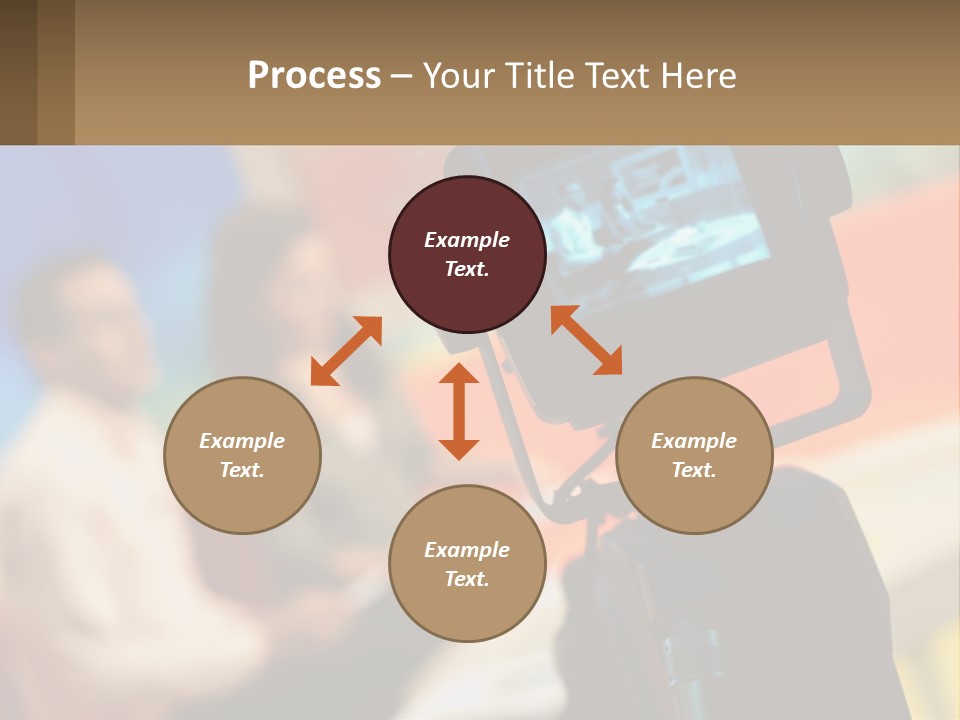 Process – Your Title Text Here

Example Text.

Example Text.

Example Text.

Example Text.